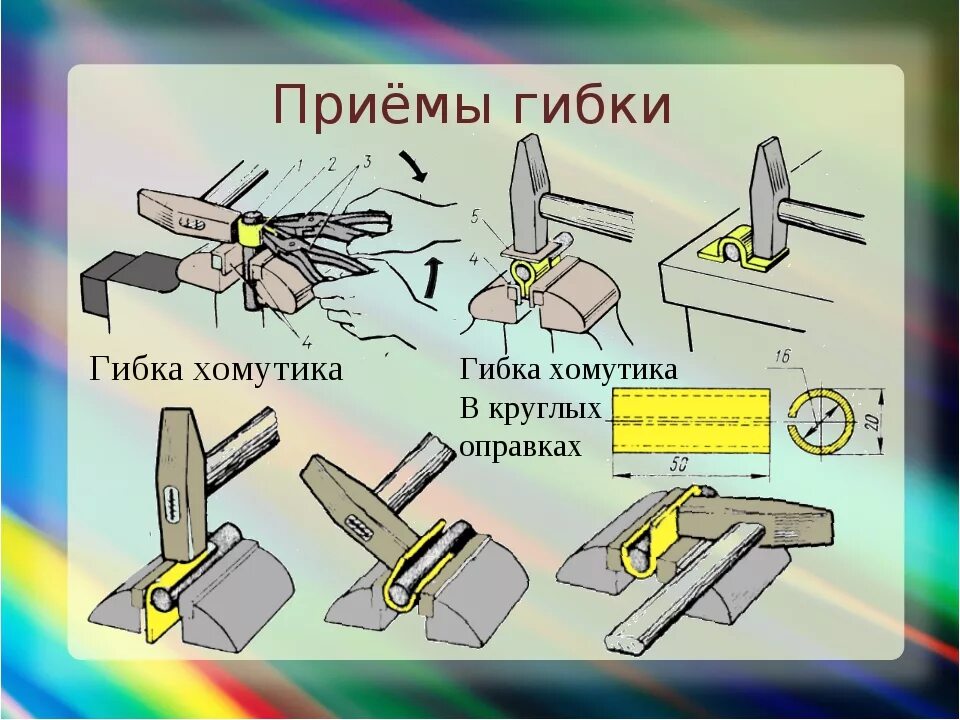 Приёмы гибки

1
2
3
4
5
4

Гибка хомутика

Гибка хомутика
В круглых
оправках

16
20
50